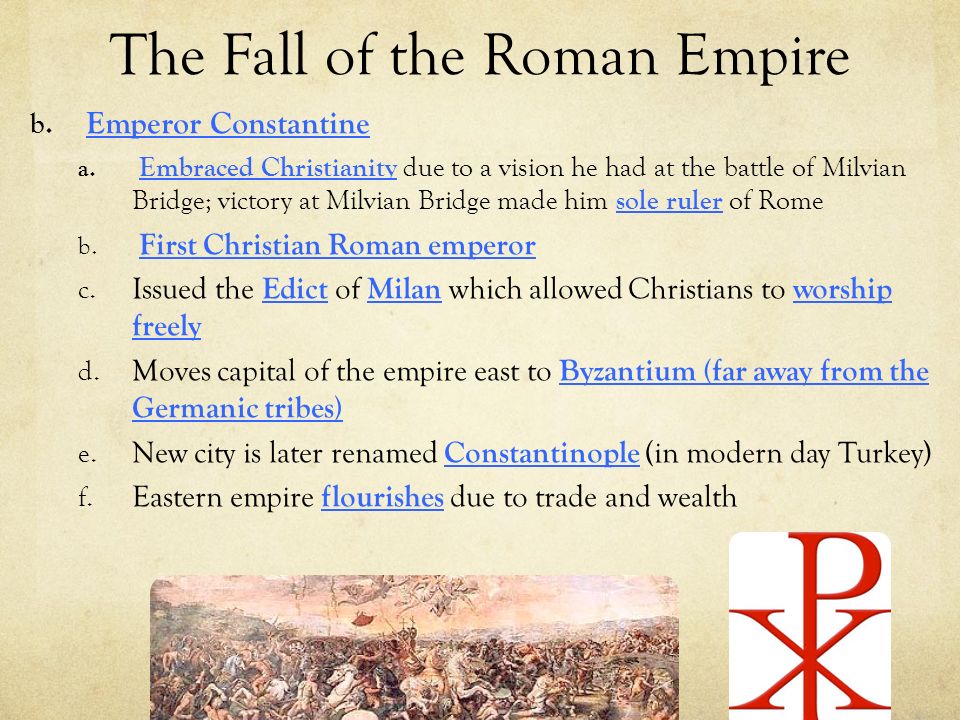 The Fall of the Roman Empire

b. Emperor Constantine

a. Embraced Christianity due to a vision he had at the battle of Milvian Bridge; victory at Milvian Bridge made him sole ruler of Rome

b. First Christian Roman emperor

c. Issued the Edict of Milan which allowed Christians to worship freely

d. Moves capital of the empire east to Byzantium (far away from the Germanic tribes)

e. New city is later renamed Constantinople (in modern day Turkey)

f. Eastern empire flourishes due to trade and wealth